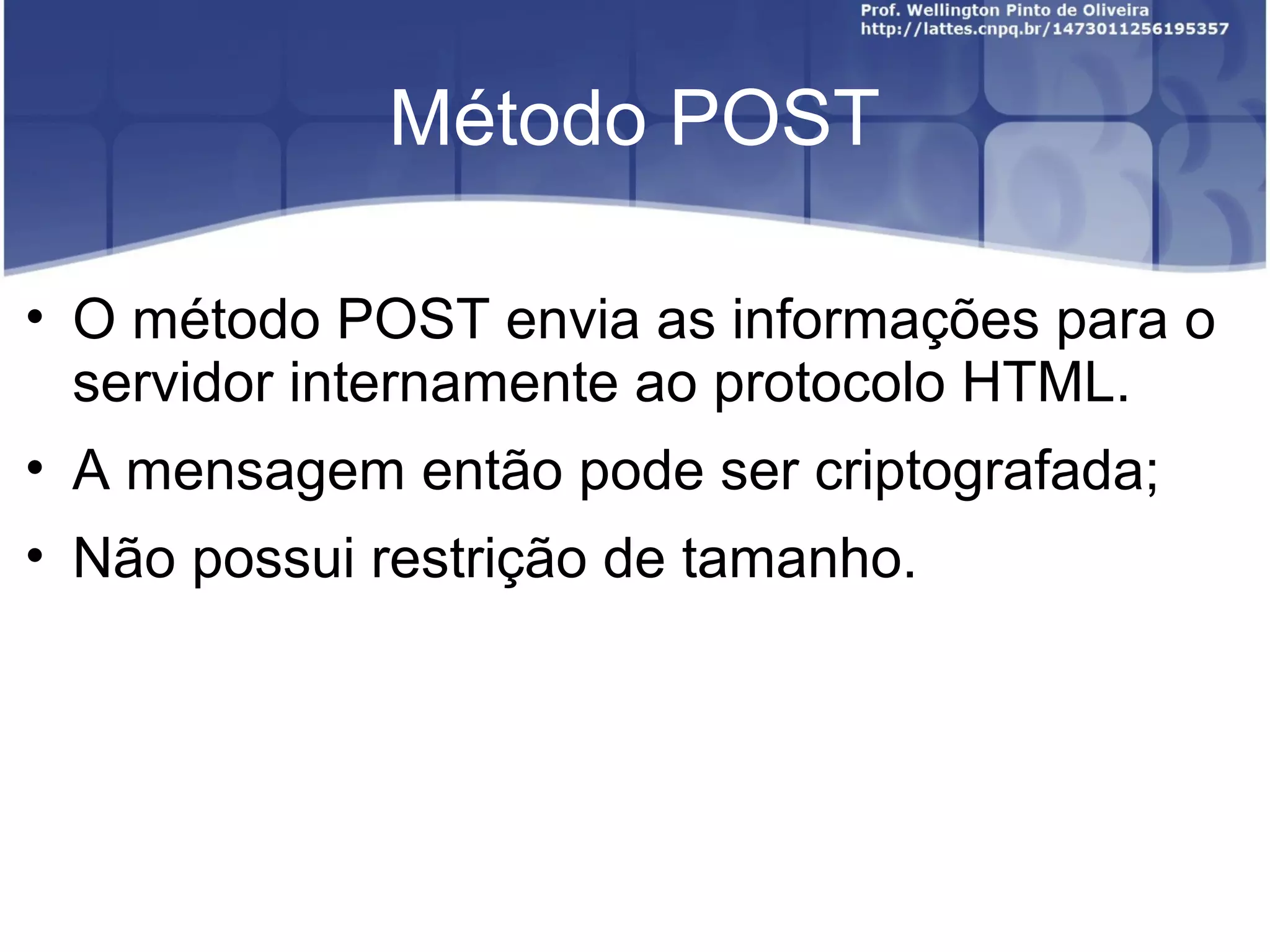 Prof. Wellington Pinto de Oliveira
http://lattes.cnpq.br/1473011256195357

Método POST

• O método POST envia as informações para o servidor internamente ao protocolo HTML.
• A mensagem então pode ser criptografada;
• Não possui restrição de tamanho.